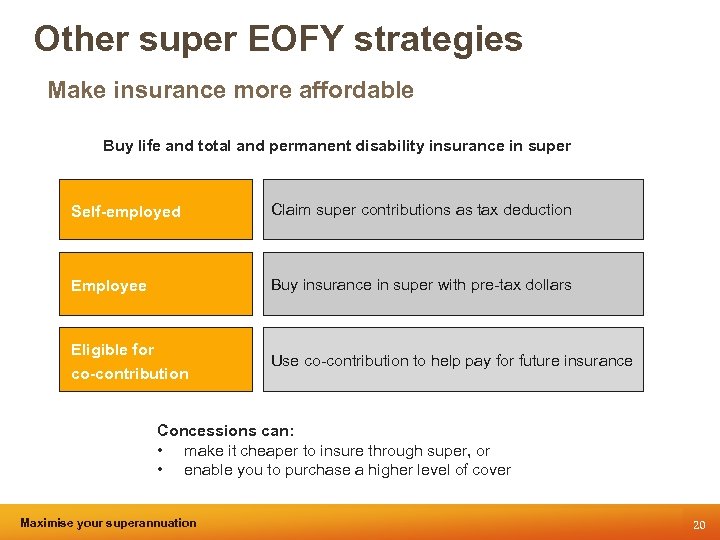 Other super EOFY strategies

Make insurance more affordable

Buy life and total and permanent disability insurance in super

| Self-employed | Claim super contributions as tax deduction |
|---|---|
| Employee | Buy insurance in super with pre-tax dollars |
| Eligible for co-contribution | Use co-contribution to help pay for future insurance |

Concessions can:
• make it cheaper to insure through super, or
• enable you to purchase a higher level of cover

Maximise your superannuation

20